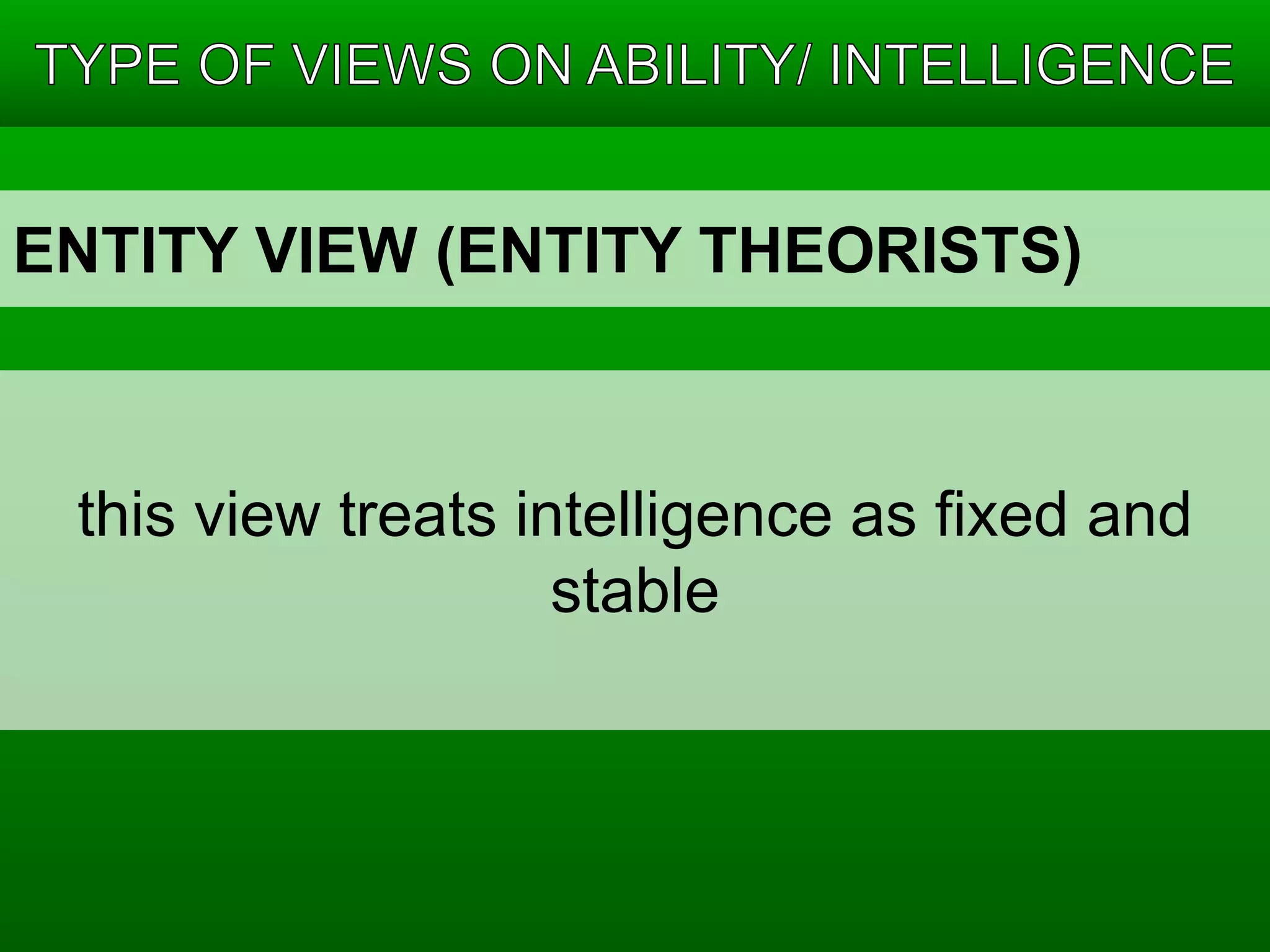 TYPE OF VIEWS ON ABILITY/ INTELLIGENCE

ENTITY VIEW (ENTITY THEORISTS)

this view treats intelligence as fixed and stable